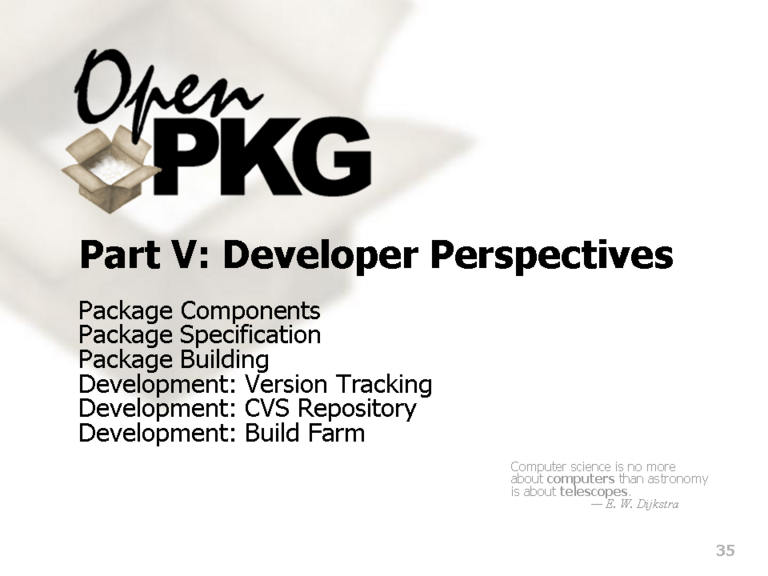 Open PKG

Part V: Developer Perspectives

Package Components
Package Specification
Package Building
Development: Version Tracking
Development: CVS Repository
Development: Build Farm

Computer science is no more about computers than astronomy is about telescopes.
— E. W. Dijkstra

35